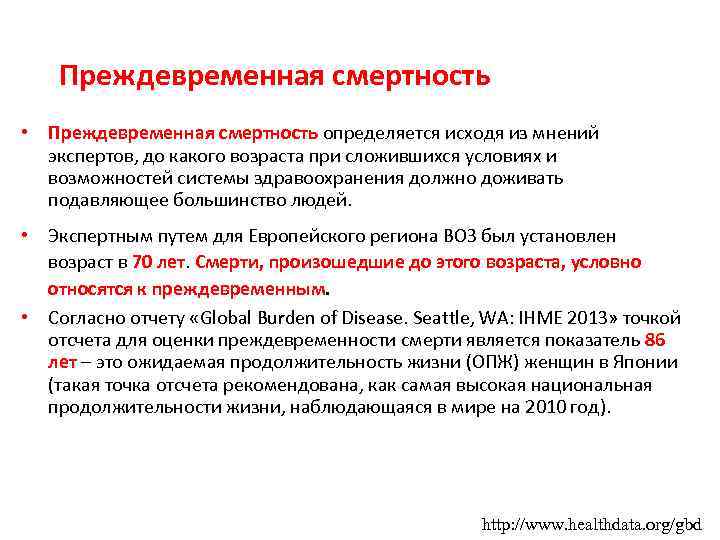 Преждевременная смертность

• Преждевременная смертность определяется исходя из мнений экспертов, до какого возраста при сложившихся условиях и возможностей системы здравоохранения должно доживать подавляющее большинство людей.

• Экспертным путем для Европейского региона ВОЗ был установлен возраст в 70 лет. Смерти, произошедшие до этого возраста, условно относятся к преждевременным.

• Согласно отчету «Global Burden of Disease. Seattle, WA: IHME 2013» точкой отсчета для оценки преждевременности смерти является показатель 86 лет – это ожидаемая продолжительность жизни (ОПЖ) женщин в Японии (такая точка отсчета рекомендована, как самая высокая национальная продолжительности жизни, наблюдающаяся в мире на 2010 год).

http://www.healthdata.org/gbd